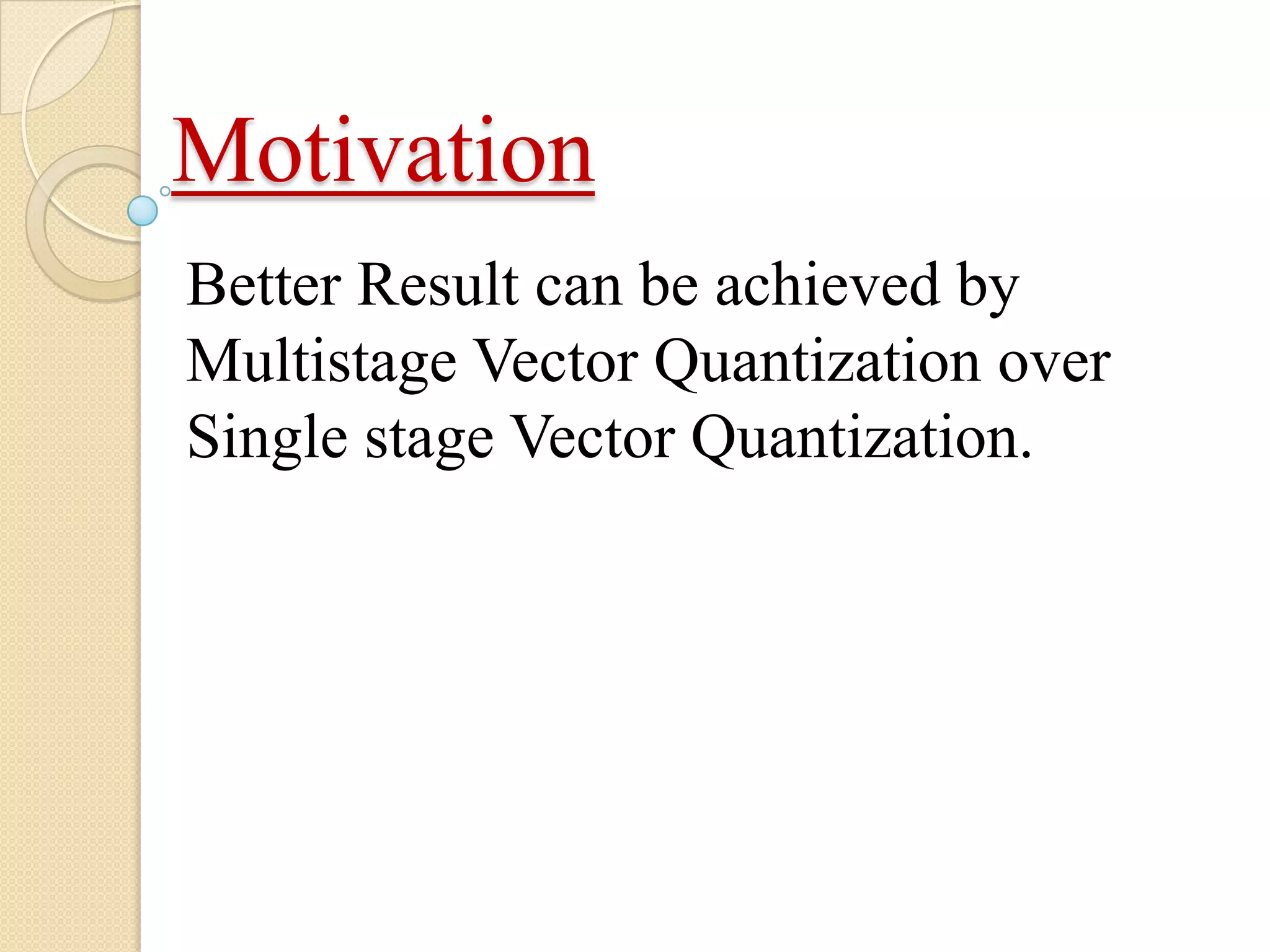 Motivation

Better Result can be achieved by Multistage Vector Quantization over Single stage Vector Quantization.